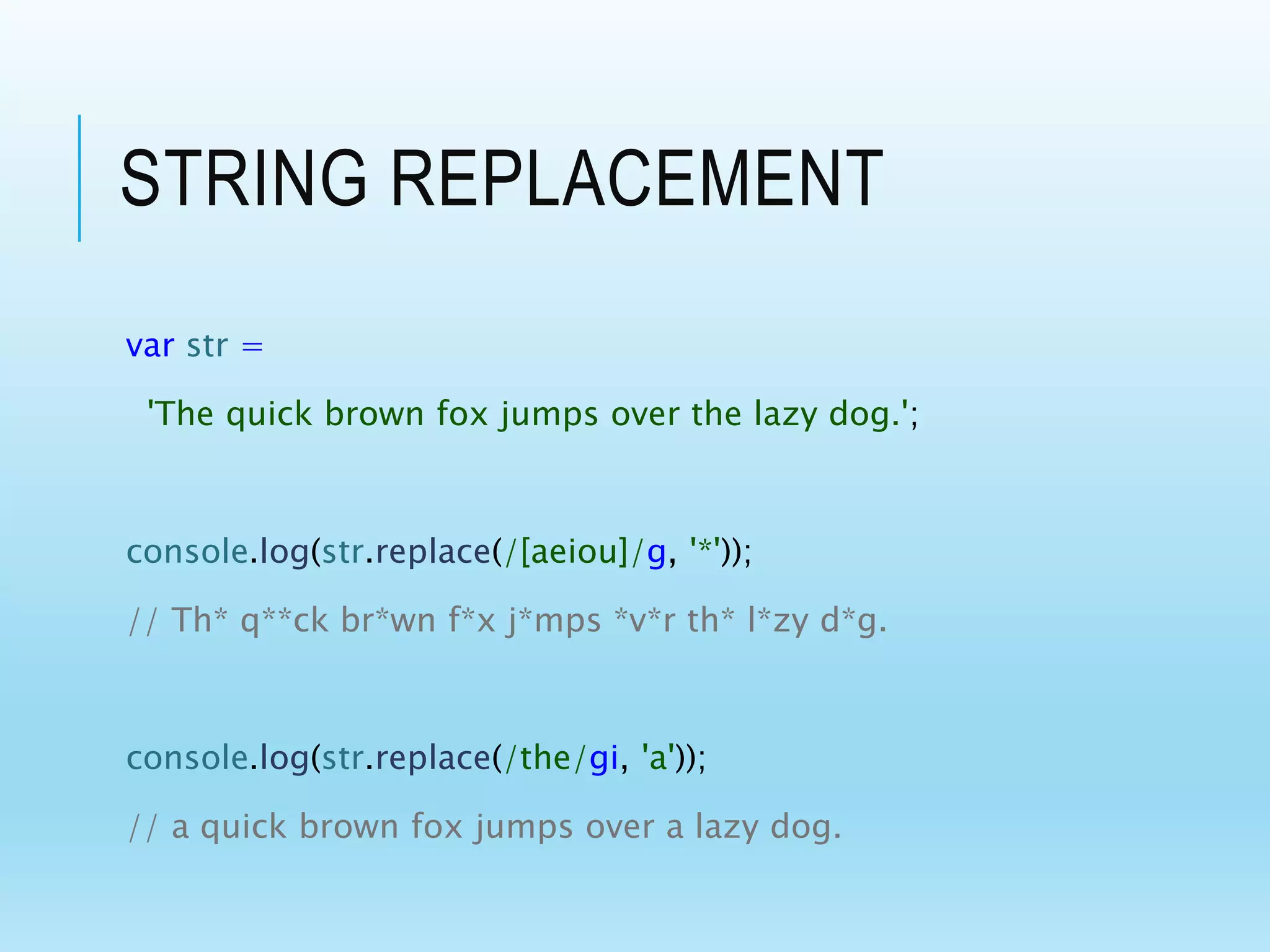 STRING REPLACEMENT

var str =

'The quick brown fox jumps over the lazy dog.';

console.log(str.replace(/[aeiou]/g, '*'));

// Th* q**ck br*wn f*x j*mps *v*r th* l*zy d*g.

console.log(str.replace(/the/gi, 'a'));

// a quick brown fox jumps over a lazy dog.